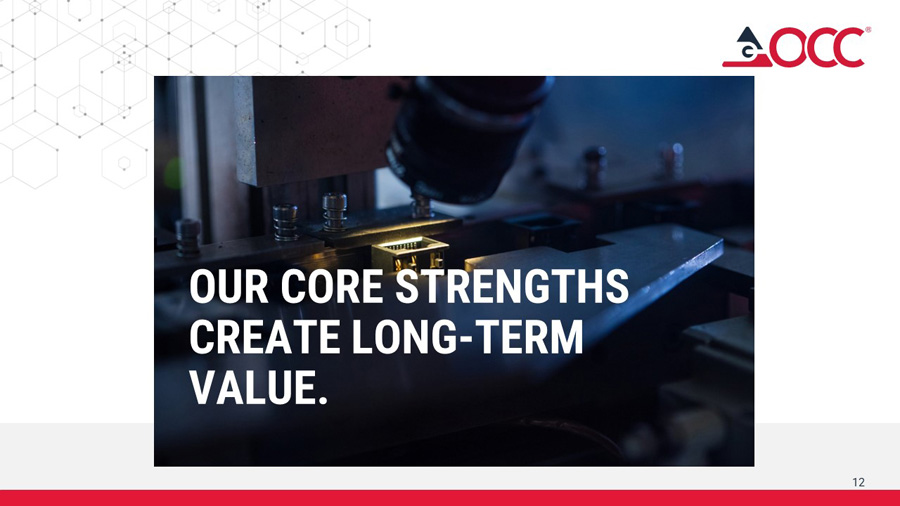 OCC®

OUR CORE STRENGTHS CREATE LONG-TERM VALUE.

12